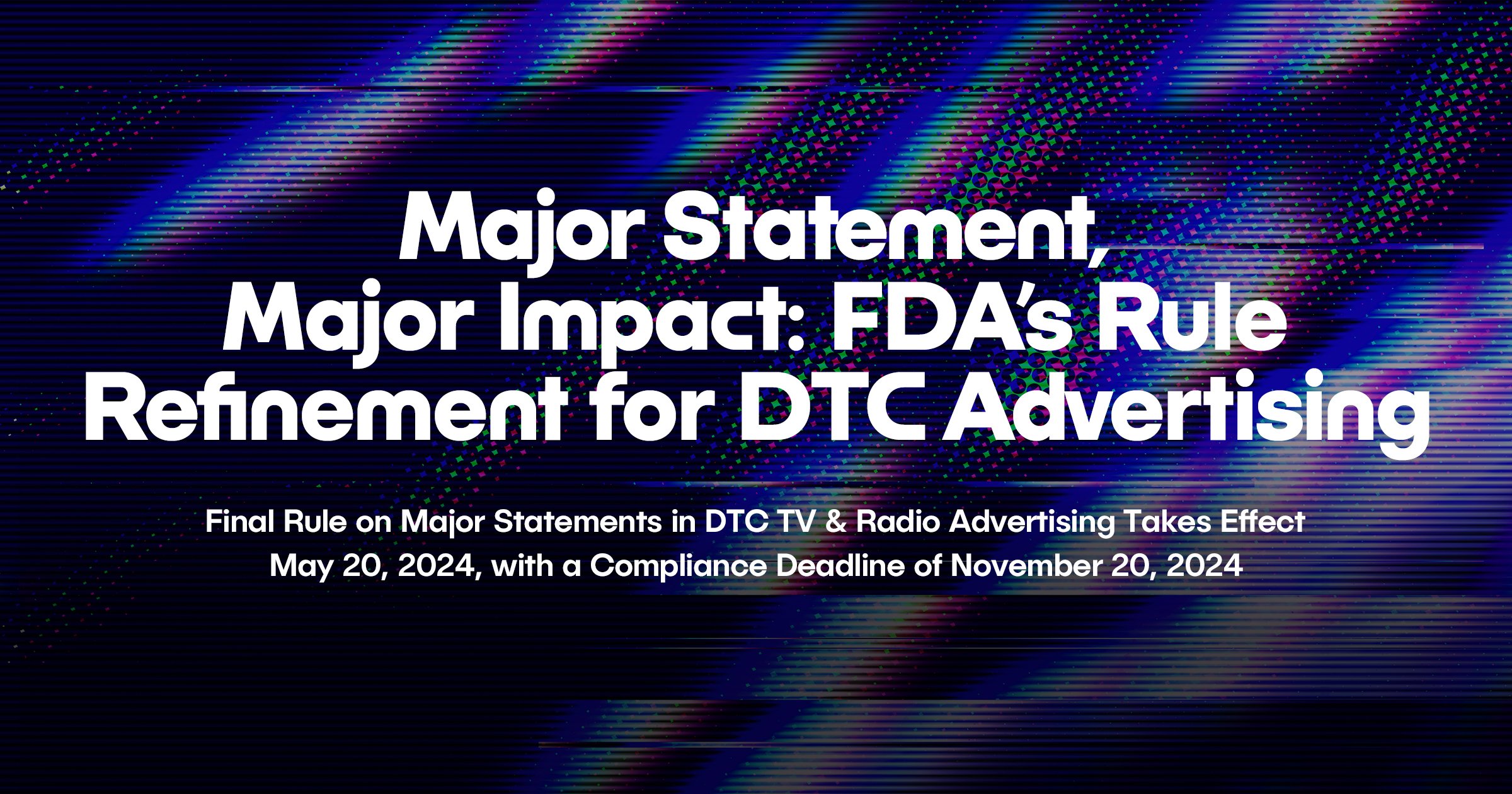 Major Statement, Major Impact: FDA's Rule Refinement for DTC Advertising

Final Rule on Major Statements in DTC TV & Radio Advertising Takes Effect May 20, 2024, with a Compliance Deadline of November 20, 2024